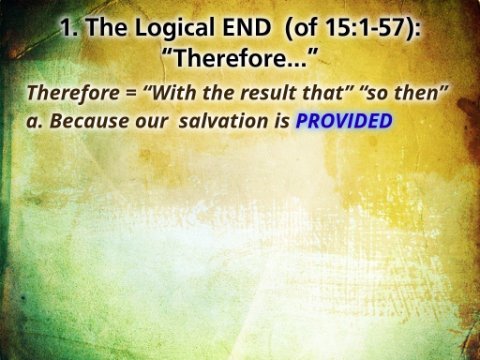 1. The Logical END (of 15:1-57): "Therefore..."

Therefore = "With the result that" "so then"
a. Because our salvation is PROVIDED